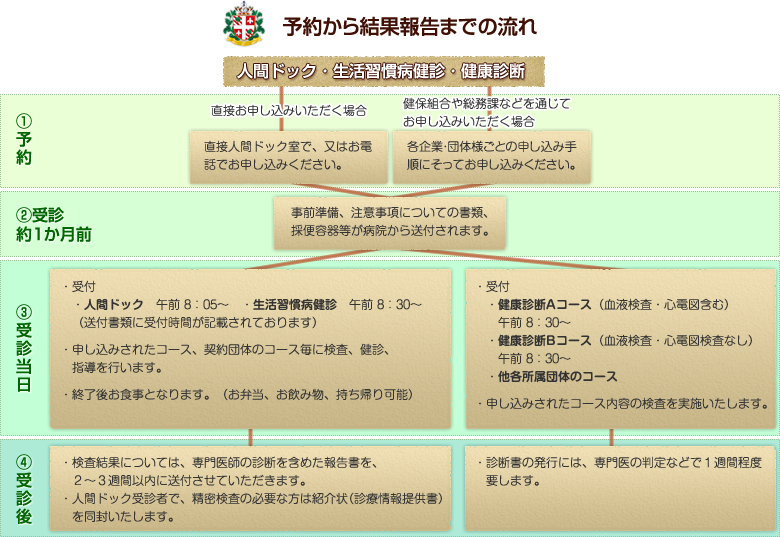 予約から結果報告までの流れ

人間ドック・生活習慣病健診・健康診断

①予約

直接お申し込みいただく場合

直接人間ドック室で、又はお電話でお申し込みください。

健保組合や総務課などを通じてお申し込みいただく場合

各企業・団体様ごとの申し込み手順にそってお申し込みください。

②受診約1か月前

事前準備、注意事項についての書類、採便容器等が病院から送付されます。

③受診当日

・受付
・人間ドック　午前 8：05～　・生活習慣病健診　午前 8：30～
（送付書類に受付時間が記載されております）

・申し込みされたコース、契約団体のコース毎に検査、健診、指導を行います。

・終了後お食事となります。（お弁当、お飲み物、持ち帰り可能）

・受付
・健康診断Aコース（血液検査・心電図含む）
午前 8：30～
・健康診断Bコース（血液検査・心電図検査なし）
午前 8：30～
・他各所属団体のコース

・申し込みされたコース内容の検査を実施いたします。

④受診後

・検査結果については、専門医師の診断を含めた報告書を、2～3週間以内に送付させていただきます。
・人間ドック受診者で、精密検査の必要な方は紹介状（診療情報提供書）を同封いたします。

・診断書の発行には、専門医の判定などで1週間程度要します。